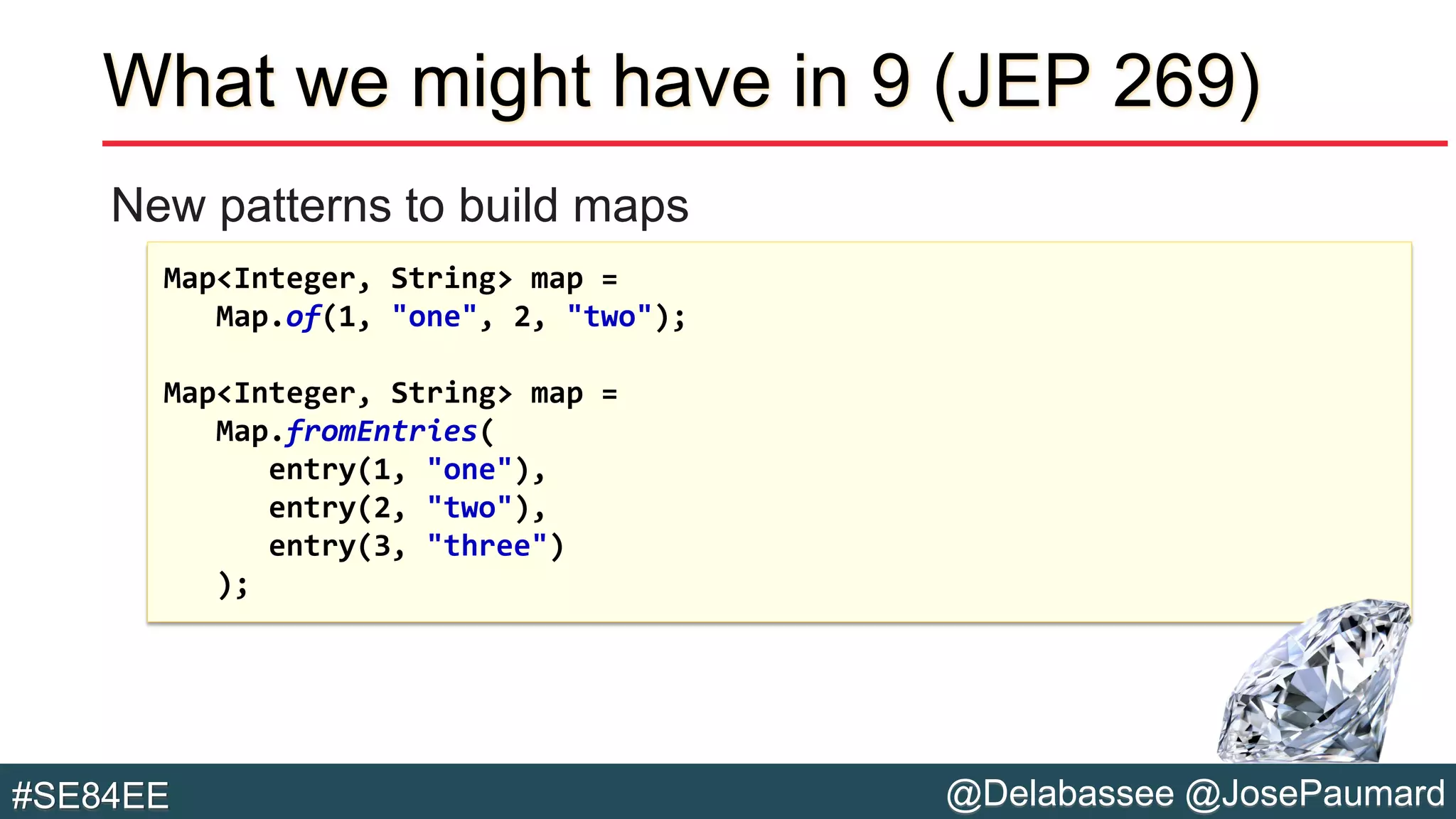 What we might have in 9 (JEP 269)

New patterns to build maps

Map<Integer, String> map =
   Map.of(1, "one", 2, "two");

Map<Integer, String> map =
   Map.fromEntries(
      entry(1, "one"),
      entry(2, "two"),
      entry(3, "three")
   );

#SE84EE

@Delabassee @JosePaumard